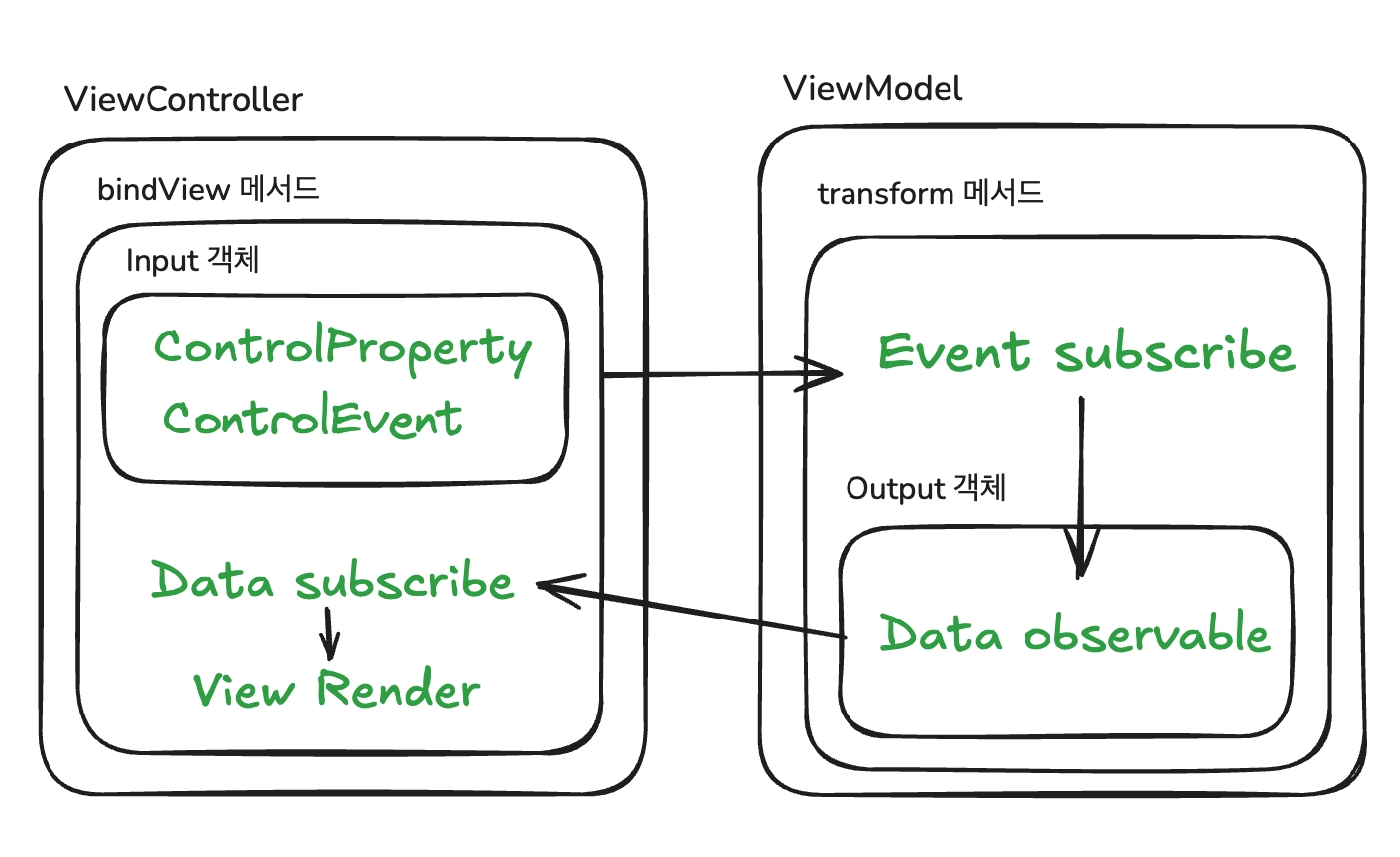 ViewController

bindView 메서드

Input 객체

ControlProperty
ControlEvent

Data subscribe

View Render

ViewModel

transform 메서드

Event subscribe

Output 객체

Data observable